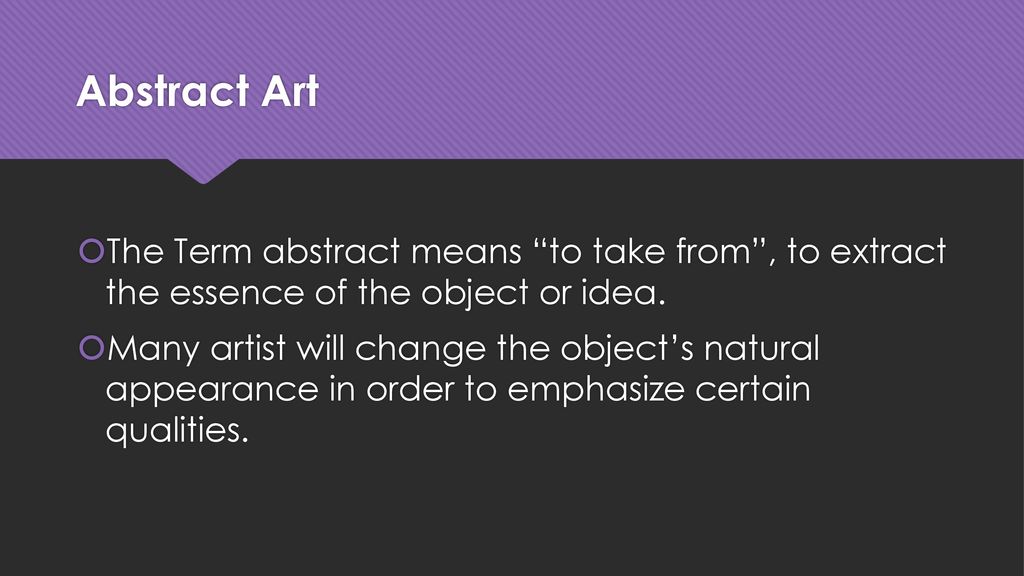 Abstract Art

The Term abstract means “to take from”, to extract the essence of the object or idea.

Many artist will change the object’s natural appearance in order to emphasize certain qualities.